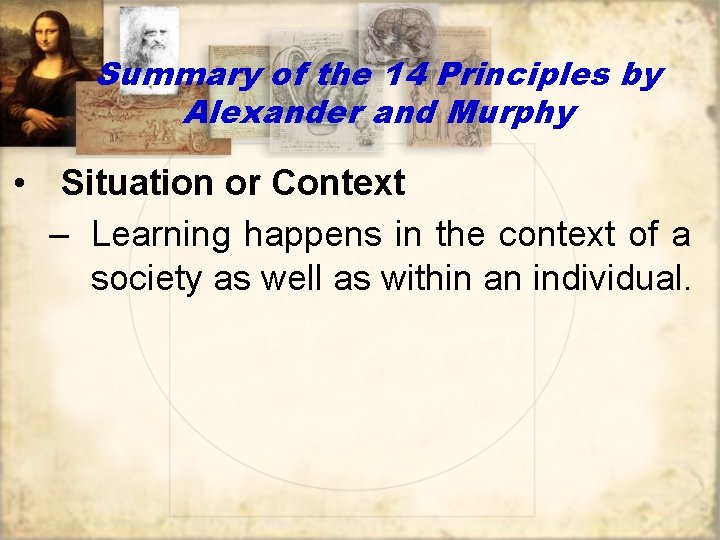 Summary of the 14 Principles by Alexander and Murphy

• Situation or Context
– Learning happens in the context of a society as well as within an individual.